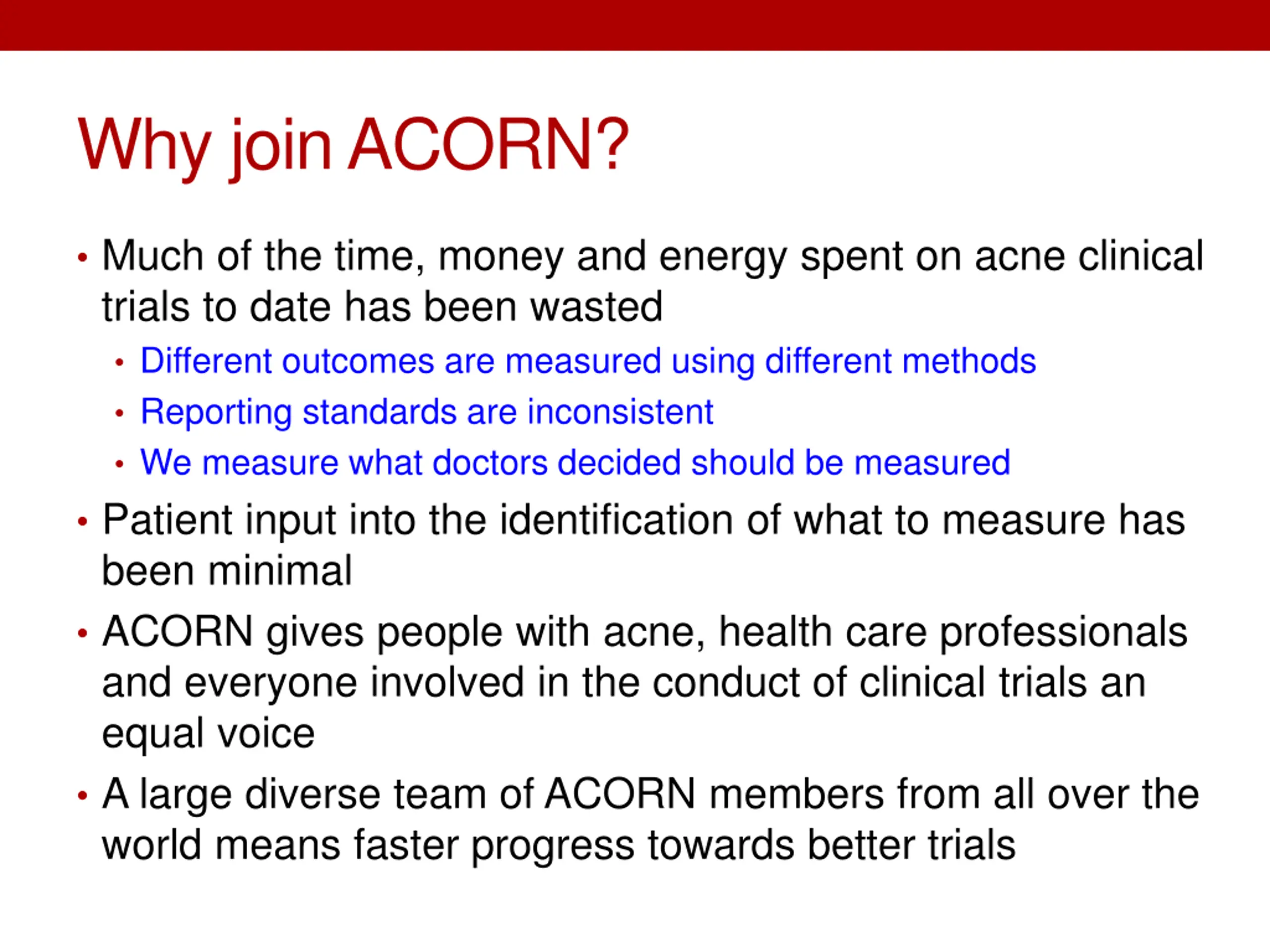 Why join ACORN?

• Much of the time, money and energy spent on acne clinical trials to date has been wasted
  • Different outcomes are measured using different methods
  • Reporting standards are inconsistent
  • We measure what doctors decided should be measured
• Patient input into the identification of what to measure has been minimal
• ACORN gives people with acne, health care professionals and everyone involved in the conduct of clinical trials an equal voice
• A large diverse team of ACORN members from all over the world means faster progress towards better trials